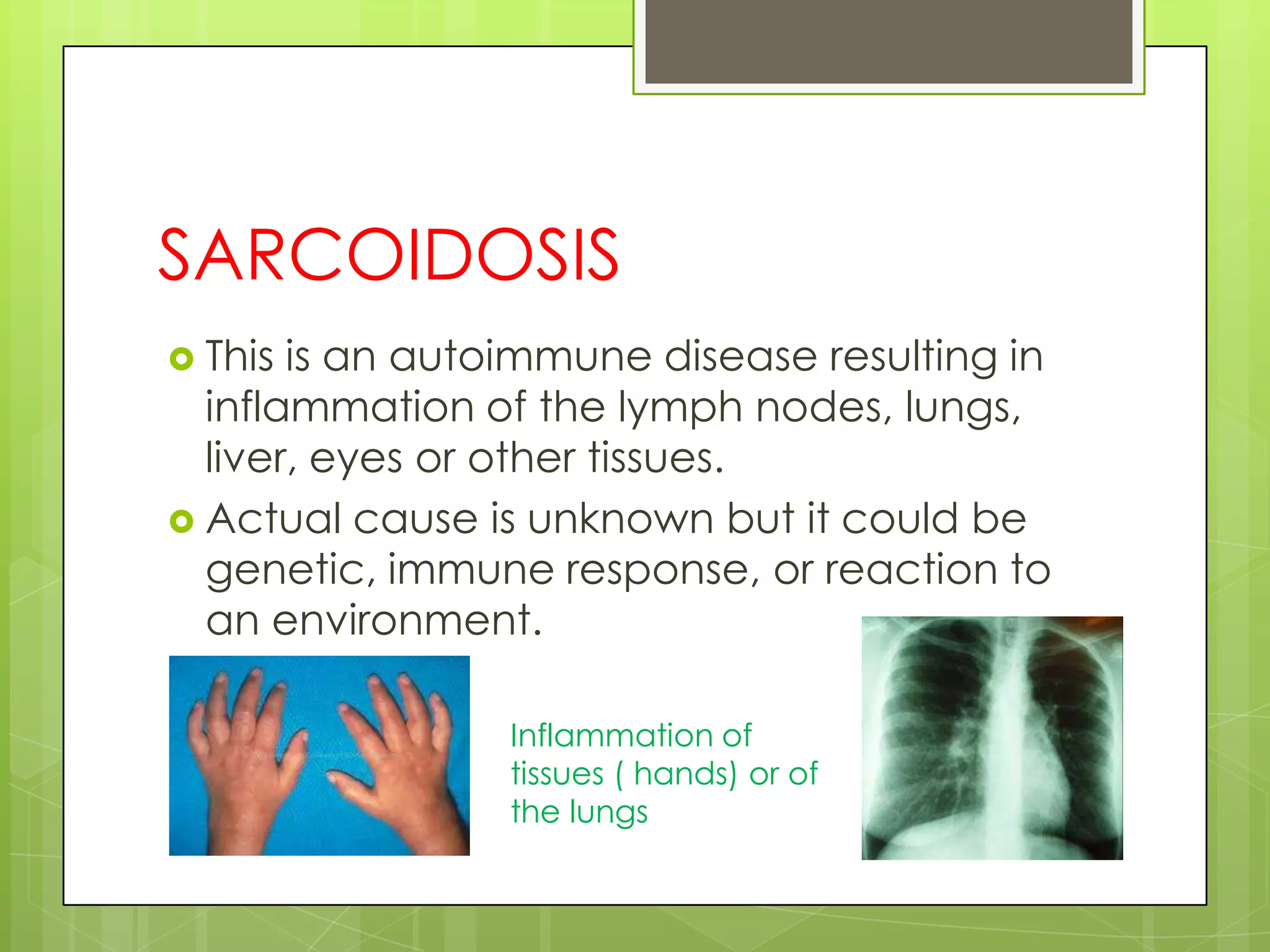 SARCOIDOSIS

This is an autoimmune disease resulting in inflammation of the lymph nodes, lungs, liver, eyes or other tissues.

Actual cause is unknown but it could be genetic, immune response, or reaction to an environment.

Inflammation of tissues ( hands) or of the lungs